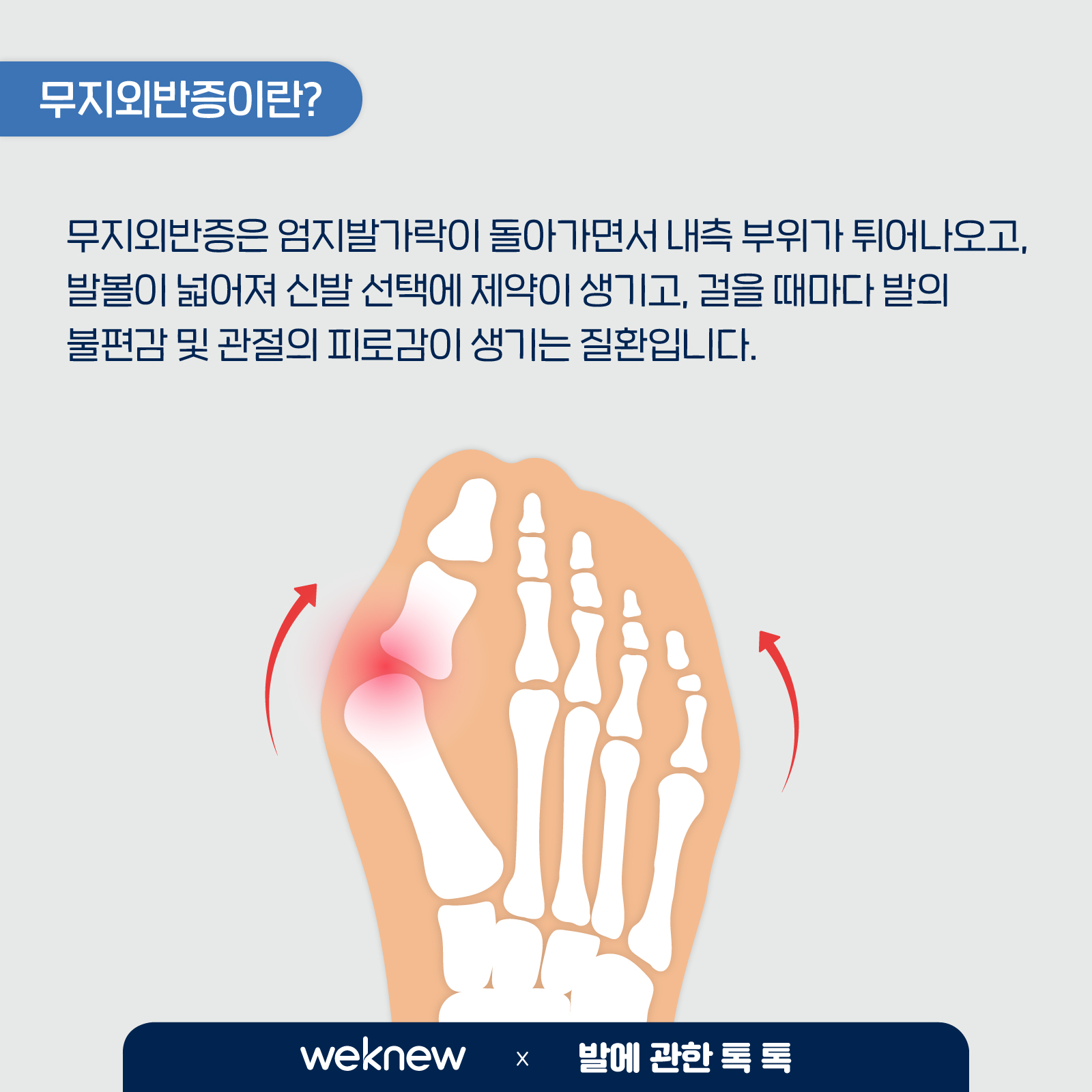 무지외반증이란?

무지외반증은 엄지발가락이 돌아가면서 내측 부위가 튀어나오고, 발볼이 넓어져 신발 선택에 제약이 생기고, 걸을 때마다 발의 불편감 및 관절의 피로감이 생기는 질환입니다.

weknew x 발에 관한 톡 톡